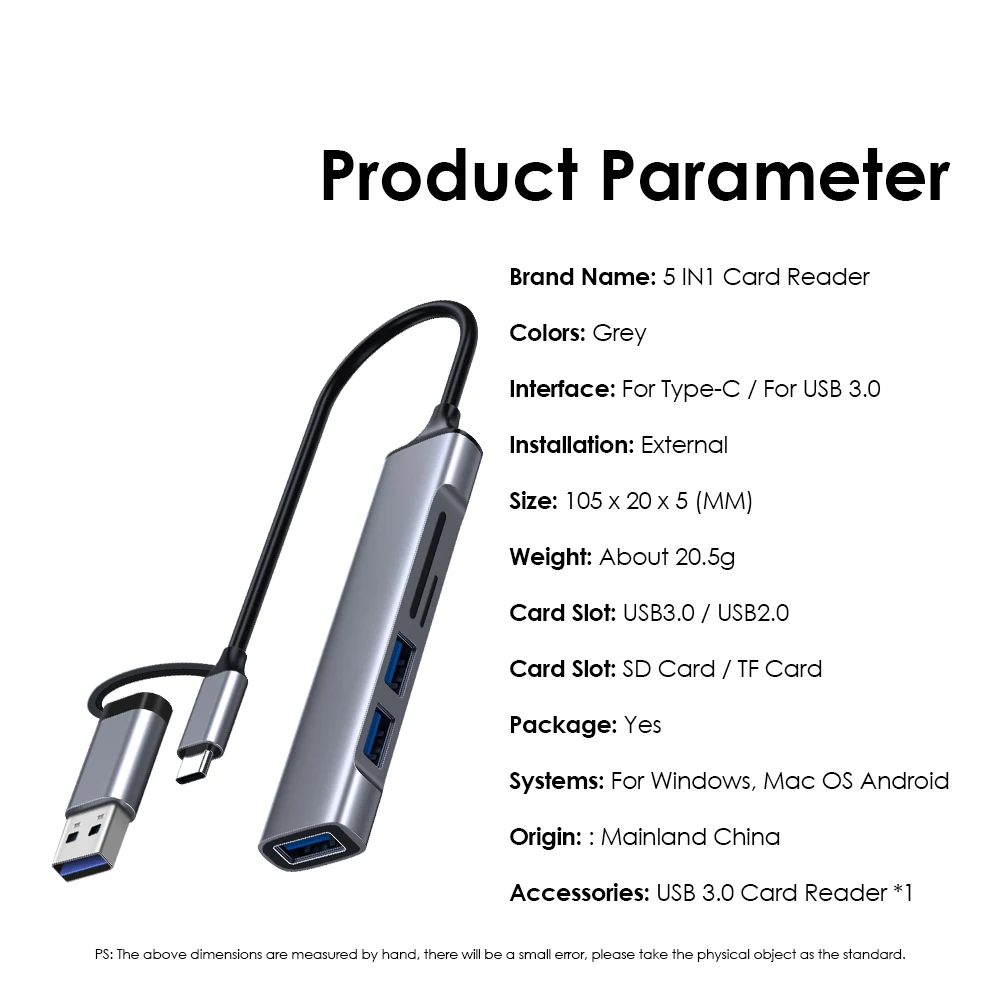 Product Parameter

Brand Name: 5 IN1 Card Reader

Colors: Grey

Interface: For Type-C / For USB 3.0

Installation: External

Size: 105 x 20 x 5 (MM)

Weight: About 20.5g

Card Slot: USB3.0 / USB2.0

Card Slot: SD Card / TF Card

Package: Yes

Systems: For Windows, Mac OS Android

Origin: : Mainland China

Accessories: USB 3.0 Card Reader *1

PS: The above dimensions are measured by hand, there will be a small error, please take the physical object as the standard.